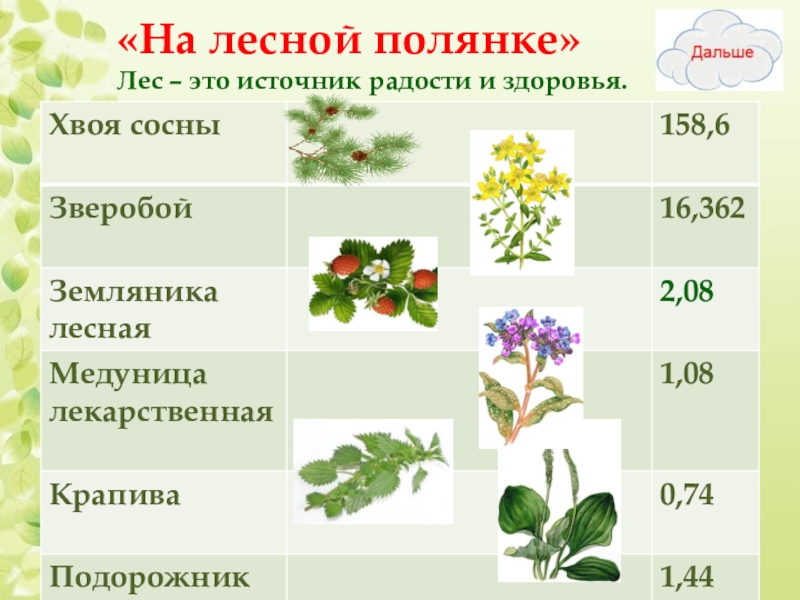 «На лесной полянке»

Лес – это источник радости и здоровья.

Дальше

| Хвоя сосны | | 158,6 |
|---|---|---|
| Зверобой | | 16,362 |
| Земляника лесная | | 2,08 |
| Медуница лекарственная | | 1,08 |
| Крапива | | 0,74 |
| Подорожник | | 1,44 |